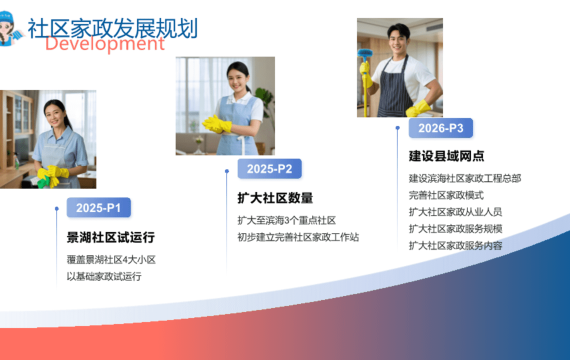 社区家政发展规划
Development

2025-P1
景湖社区试运行
覆盖景湖社区4大小区
以基础家政试运行

2025-P2
扩大社区数量
扩大至滨海3个重点社区
初步建立完善社区家政工作站

2026-P3
建设县域网点
建设滨海社区家政工程总部
完善社区家政模式
扩大社区家政从业人员
扩大社区家政服务规模
扩大社区家政服务内容